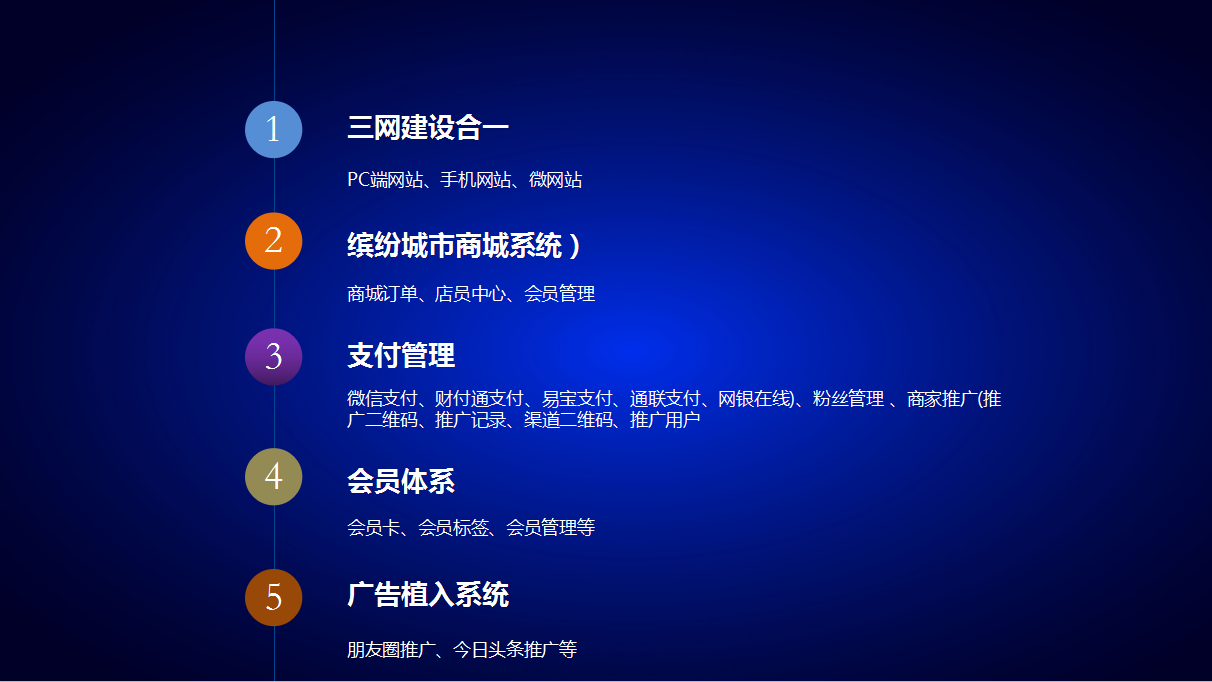 1
三网建设合一

PC端网站、手机网站、微网站

2
缤纷城市商城系统）

商城订单、店员中心、会员管理

3
支付管理

微信支付、财付通支付、易宝支付、通联支付、网银在线)、粉丝管理 、商家推广(推广二维码、推广记录、渠道二维码、推广用户

4
会员体系

会员卡、会员标签、会员管理等

5
广告植入系统

朋友圈推广、今日头条推广等